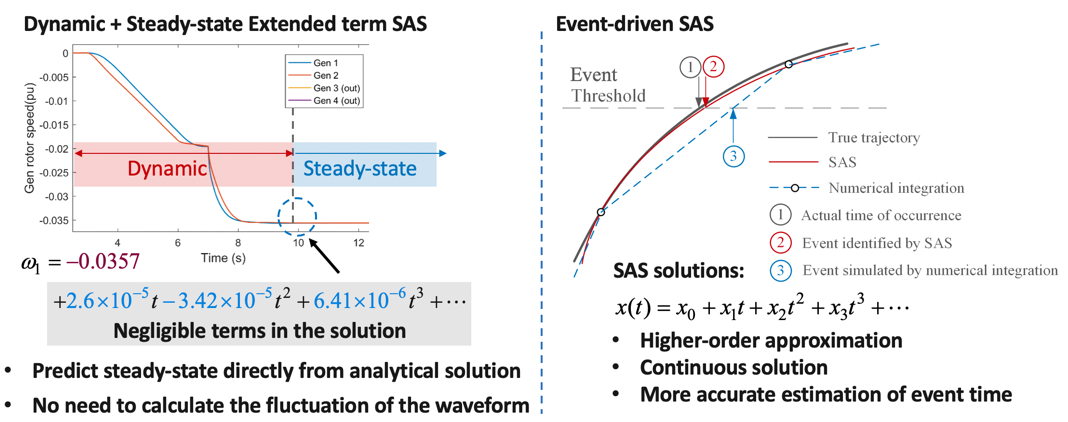 Dynamic + Steady-state Extended term SAS

0
-0.005
-0.01
-0.015
-0.02
-0.025
-0.03
-0.035

Gen rotor speed(pu)

Gen 1
Gen 2
Gen 3 (out)
Gen 4 (out)

Dynamic
Steady-state

4
6
8
10
12
Time (s)

$\omega_1 = -0.0357$

$+2.6\times10^{-5}t - 3.42\times10^{-5}t^2 + 6.41\times10^{-6}t^3 + \cdots$

Negligible terms in the solution

• Predict steady-state directly from analytical solution
• No need to calculate the fluctuation of the waveform

Event-driven SAS

Event Threshold

1
2
3

True trajectory
SAS
Numerical integration
1 Actual time of occurrence
2 Event identified by SAS
3 Event simulated by numerical integration

SAS solutions:

$x(t) = x_0 + x_1 t + x_2 t^2 + x_3 t^3 + \cdots$

• Higher-order approximation
• Continuous solution
• More accurate estimation of event time